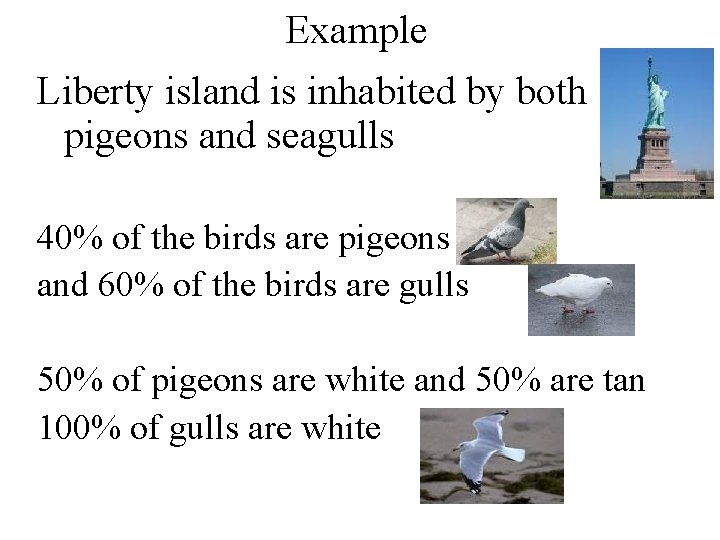 Example

Liberty island is inhabited by both pigeons and seagulls

40% of the birds are pigeons
and 60% of the birds are gulls

50% of pigeons are white and 50% are tan
100% of gulls are white